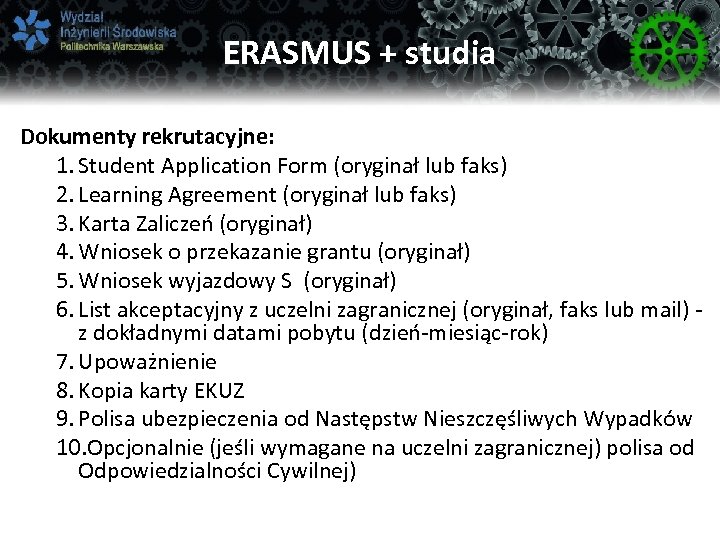 Wydział Inżynierii Środowiska
Politechnika Warszawska

ERASMUS + studia

Dokumenty rekrutacyjne:
1. Student Application Form (oryginał lub faks)
2. Learning Agreement (oryginał lub faks)
3. Karta Zaliczeń (oryginał)
4. Wniosek o przekazanie grantu (oryginał)
5. Wniosek wyjazdowy S (oryginał)
6. List akceptacyjny z uczelni zagranicznej (oryginał, faks lub mail) - z dokładnymi datami pobytu (dzień-miesiąc-rok)
7. Upoważnienie
8. Kopia karty EKUZ
9. Polisa ubezpieczenia od Następstw Nieszczęśliwych Wypadków
10. Opcjonalnie (jeśli wymagane na uczelni zagranicznej) polisa od Odpowiedzialności Cywilnej)